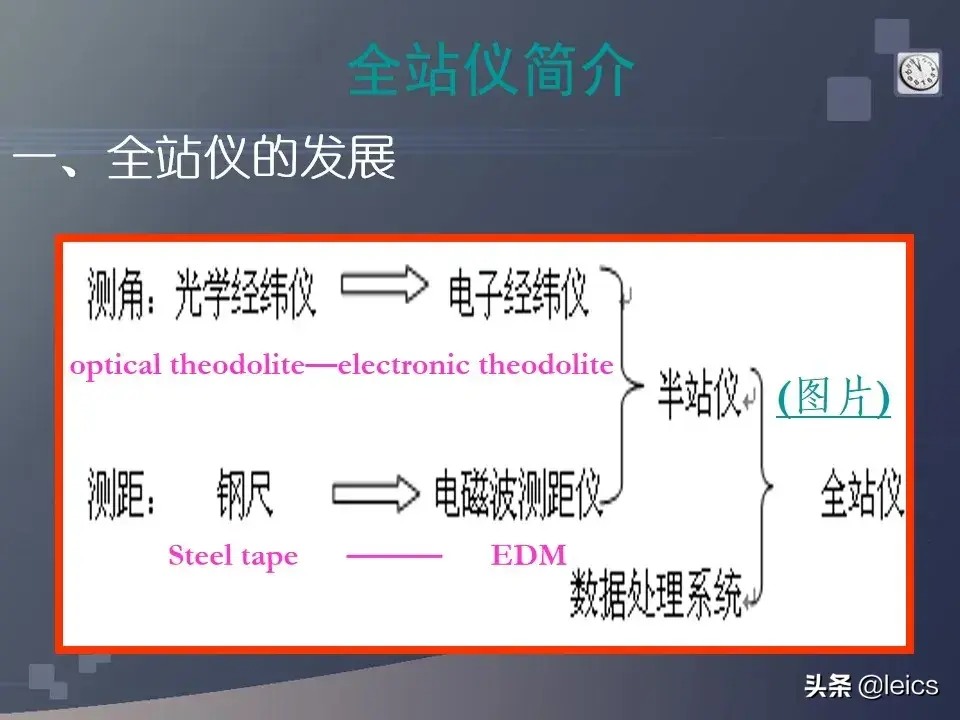 全站仪简介

一、全站仪的发展

测角：光学经纬仪 电子经纬仪

optical theodolite—electronic theodolite

半站仪 (图片)

测距： 钢尺 电磁波测距仪

全站仪

Steel tape ——— EDM

数据处理系统

头条 @leics